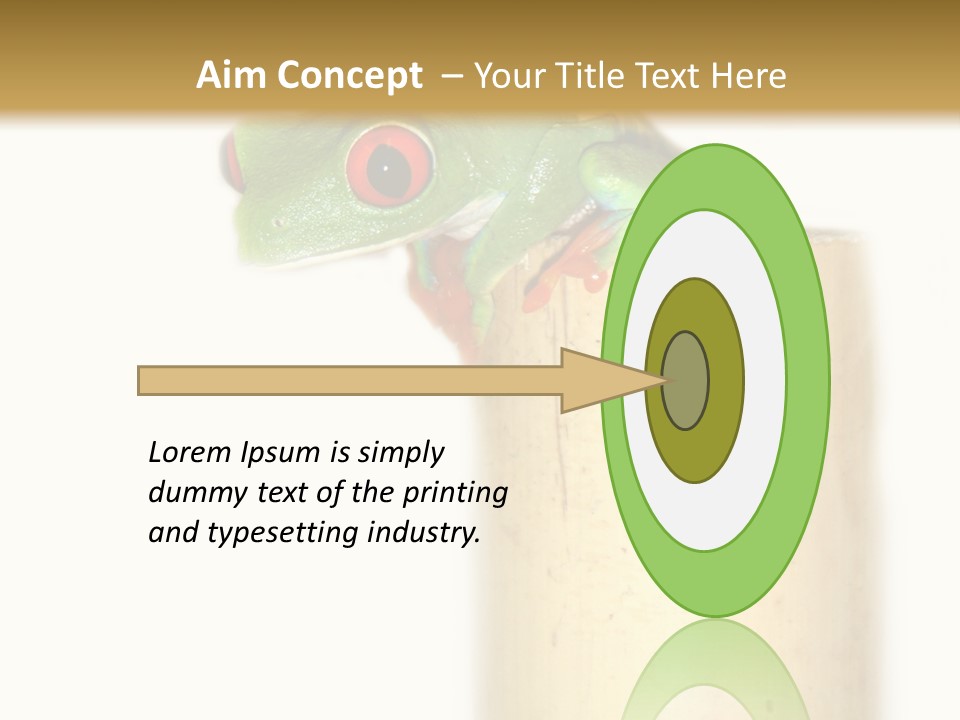 Aim Concept – Your Title Text Here

Lorem Ipsum is simply dummy text of the printing and typesetting industry.